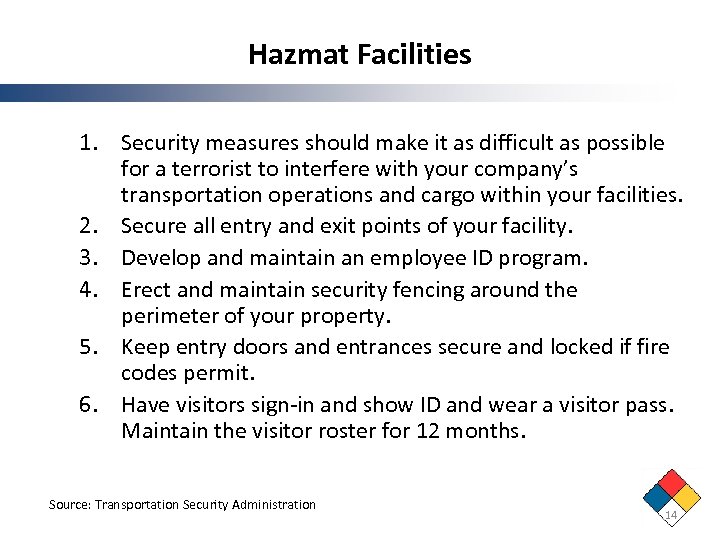 Hazmat Facilities

1. Security measures should make it as difficult as possible for a terrorist to interfere with your company's transportation operations and cargo within your facilities.
2. Secure all entry and exit points of your facility.
3. Develop and maintain an employee ID program.
4. Erect and maintain security fencing around the perimeter of your property.
5. Keep entry doors and entrances secure and locked if fire codes permit.
6. Have visitors sign-in and show ID and wear a visitor pass. Maintain the visitor roster for 12 months.

Source: Transportation Security Administration

14